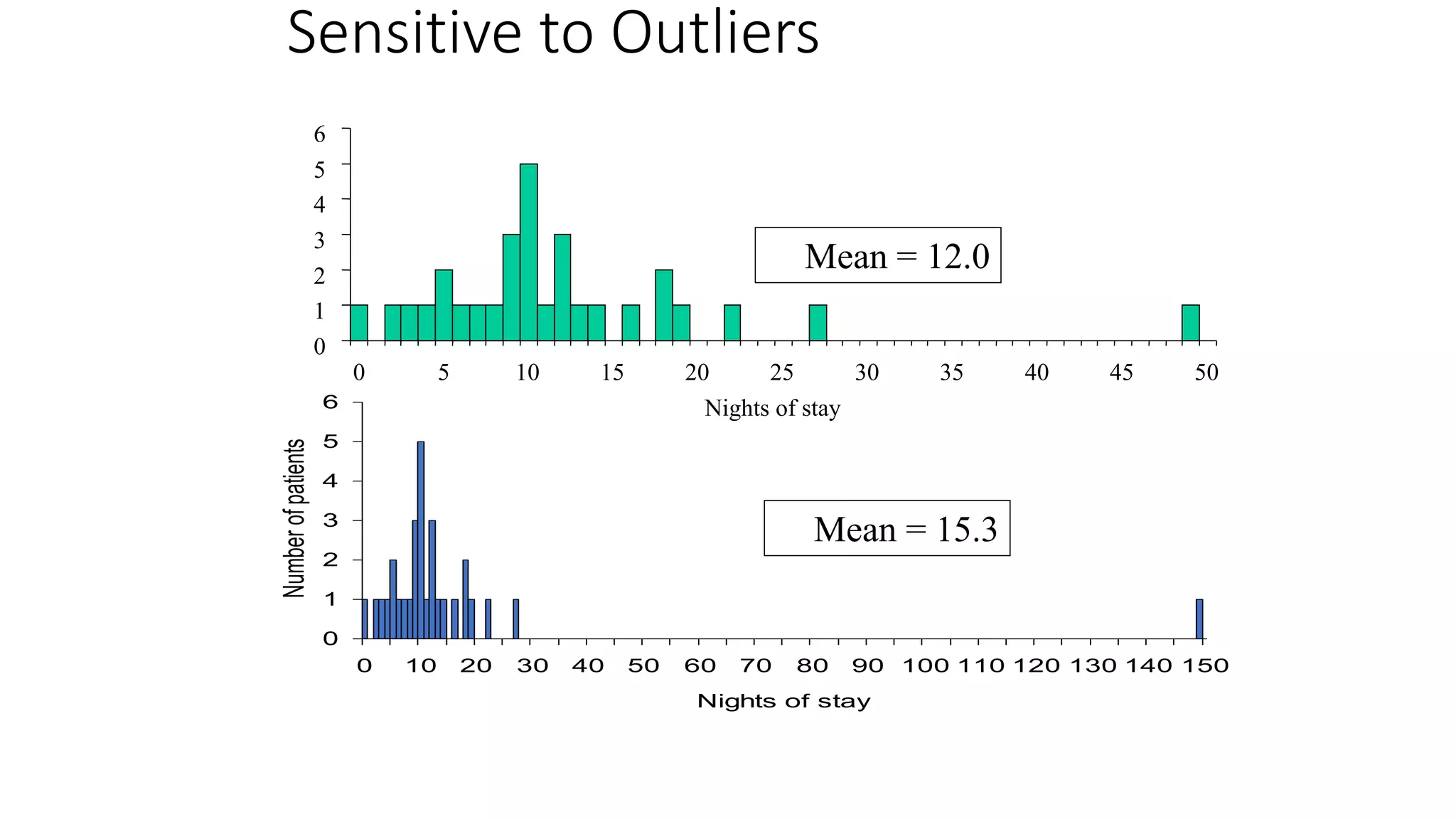 Sensitive to Outliers

6
5
4
3
2
1
0

Mean = 12.0

0 5 10 15 20 25 30 35 40 45 50

Nights of stay

Number of patients

6
5
4
3
2
1
0

Mean = 15.3

0 10 20 30 40 50 60 70 80 90 100 110 120 130 140 150

Nights of stay